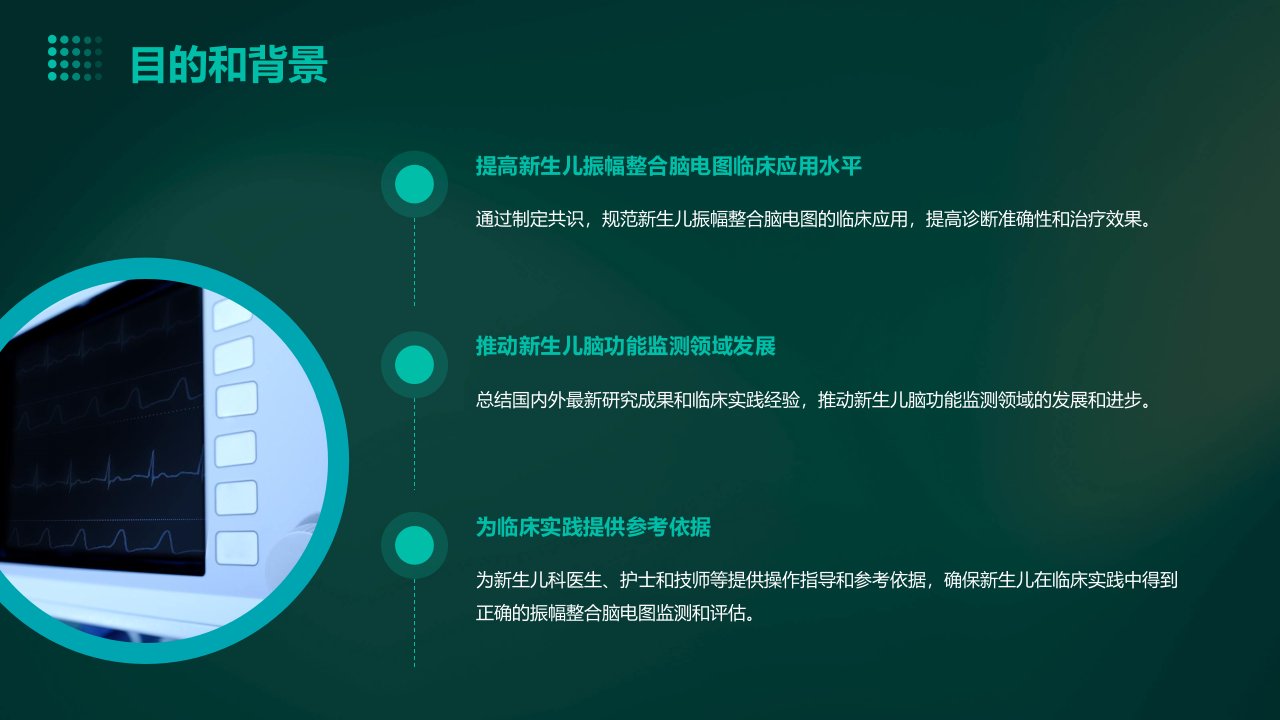 目的和背景

提高新生儿振幅整合脑电图临床应用水平

通过制定共识，规范新生儿振幅整合脑电图的临床应用，提高诊断准确性和治疗效果。

推动新生儿脑功能监测领域发展

总结国内外最新研究成果和临床实践经验，推动新生儿脑功能监测领域的发展和进步。

为临床实践提供参考依据

为新生儿科医生、护士和技师等提供操作指导和参考依据，确保新生儿在临床实践中得到正确的振幅整合脑电图监测和评估。